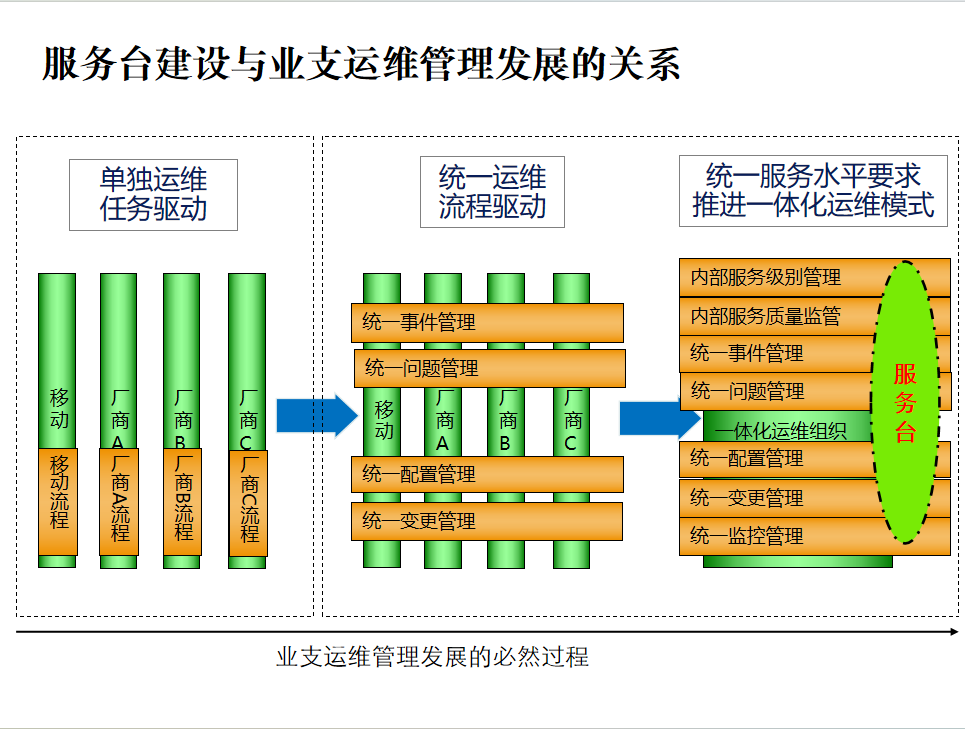 服务台建设与业支运维管理发展的关系

单独运维
任务驱动

移动

厂商A

厂商B

厂商C

移动流程

厂商A流程

厂商B流程

厂商C流程

统一运维
流程驱动

统一事件管理

统一问题管理

移动

厂商A

厂商B

厂商C

统一配置管理

统一变更管理

统一服务水平要求
推进一体化运维模式

内部服务级别管理

内部服务质量监管

统一事件管理

统一问题管理

一体化运维组织

统一配置管理

统一变更管理

统一监控管理

服务台

业支运维管理发展的必然过程